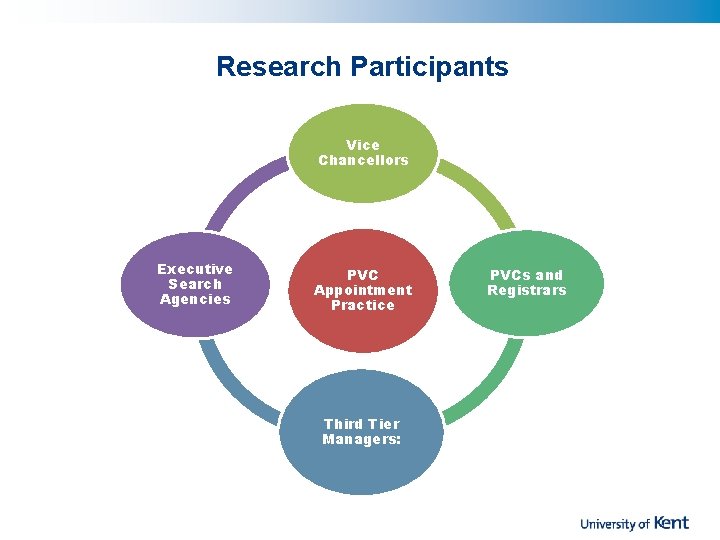 Research Participants

Vice Chancellors

Executive Search Agencies

PVC Appointment Practice

PVCs and Registrars

Third Tier Managers:

University of Kent